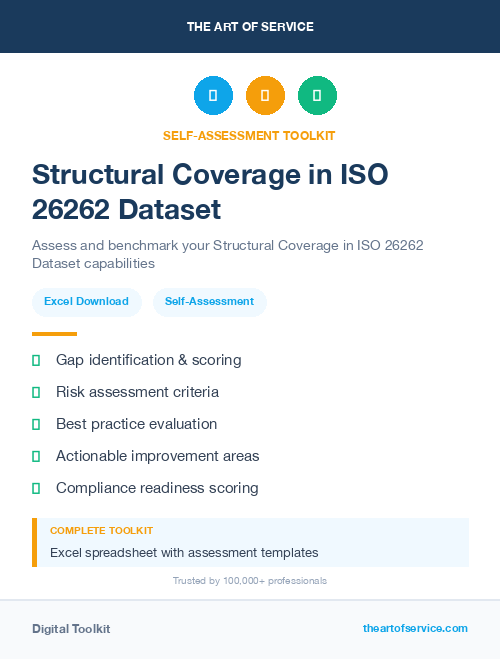 THE ART OF SERVICE

SELF-ASSESSMENT TOOLKIT

Structural Coverage in ISO 26262 Dataset

Assess and benchmark your Structural Coverage in ISO 26262 Dataset capabilities

Excel Download

Self-Assessment

Gap identification & scoring

Risk assessment criteria

Best practice evaluation

Actionable improvement areas

Compliance readiness scoring

COMPLETE TOOLKIT

Excel spreadsheet with assessment templates

Trusted by 100,000+ professionals

Digital Toolkit

theartofservice.com